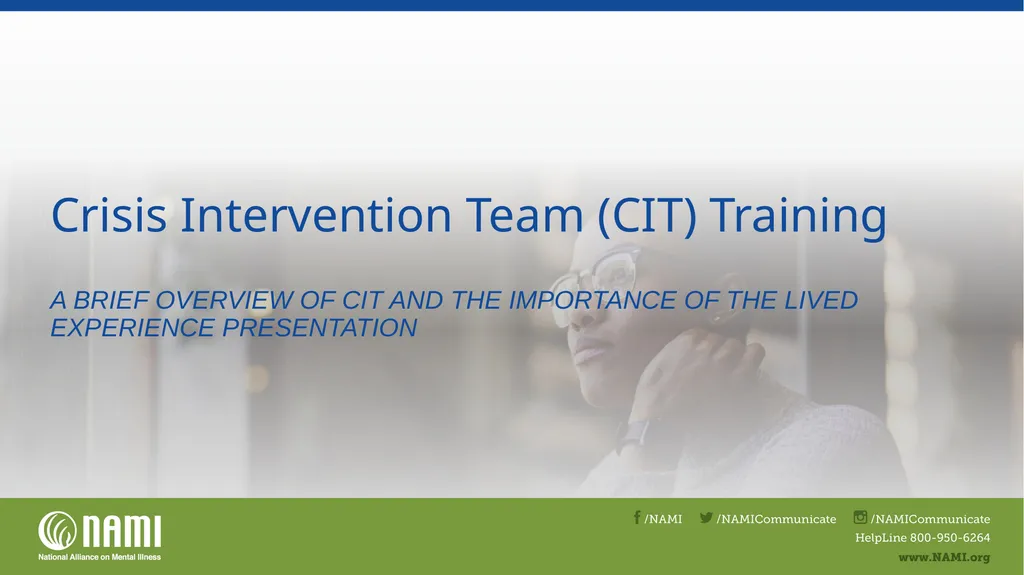 Crisis Intervention Team (CIT) Training

A BRIEF OVERVIEW OF CIT AND THE IMPORTANCE OF THE LIVED EXPERIENCE PRESENTATION

NAMI
National Alliance on Mental Illness

/NAMI /NAMICommunicate /NAMICommunicate
HelpLine 800-950-6264
www.NAMI.org